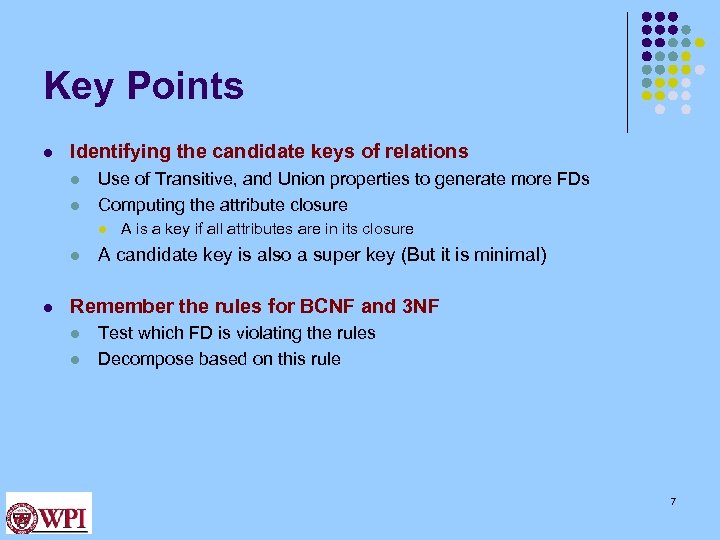 Key Points

- Identifying the candidate keys of relations
  - Use of Transitive, and Union properties to generate more FDs
  - Computing the attribute closure
    - A is a key if all attributes are in its closure
  - A candidate key is also a super key (But it is minimal)

- Remember the rules for BCNF and 3NF
  - Test which FD is violating the rules
  - Decompose based on this rule

WPI

7